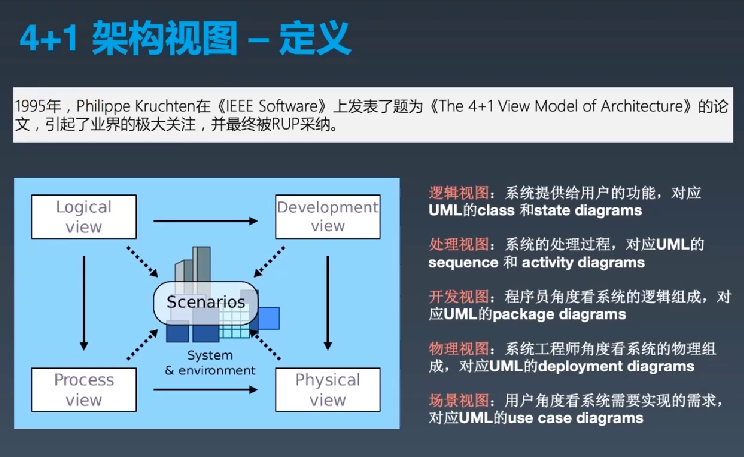 4+1 架构视图 – 定义

1995年，Philippe Kruchten在《IEEE Software》上发表了题为《The 4+1 View Model of Architecture》的论文，引起了业界的极大关注，并最终被RUP采纳。

Logical view

Development view

Scenarios

System & environment

Process view

Physical view

逻辑视图：系统提供给用户的功能，对应UML的class 和state diagrams

处理视图：系统的处理过程，对应UML的sequence 和 activity diagrams

开发视图：程序员角度看系统的逻辑组成，对应UML的package diagrams

物理视图：系统工程师角度看系统的物理组成，对应UML的deployment diagrams

场景视图：用户角度看系统需要实现的需求，对应UML的use case diagrams